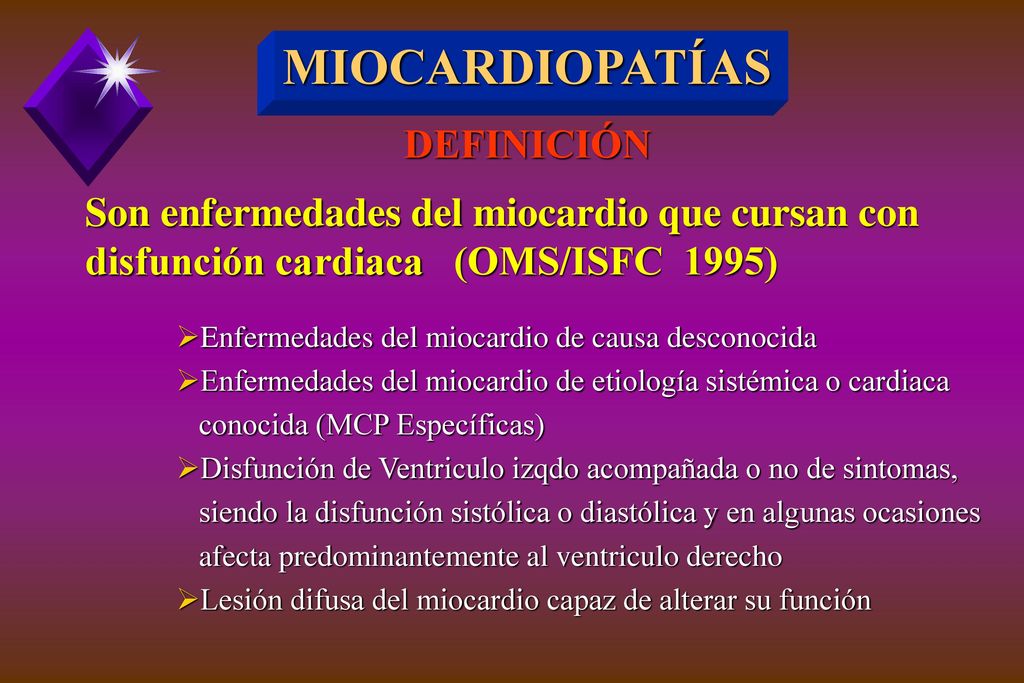 MIOCARDIOPATÍAS

DEFINICIÓN

Son enfermedades del miocardio que cursan con disfunción cardiaca (OMS/ISFC 1995)

➢Enfermedades del miocardio de causa desconocida
➢Enfermedades del miocardio de etiología sistémica o cardiaca conocida (MCP Específicas)
➢Disfunción de Ventriculo izqdo acompañada o no de sintomas, siendo la disfunción sistólica o diastólica y en algunas ocasiones afecta predominantemente al ventriculo derecho
➢Lesión difusa del miocardio capaz de alterar su función